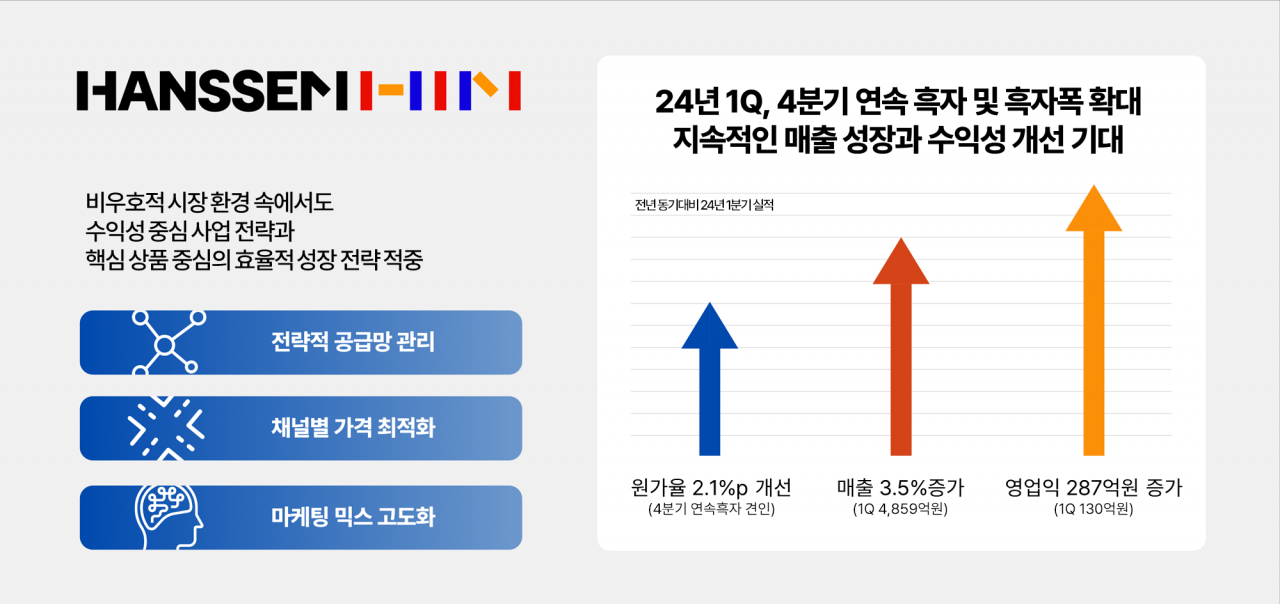 HANSSEM

비우호적 시장 환경 속에서도
수익성 중심 사업 전략과
핵심 상품 중심의 효율적 성장 전략 적중

전략적 공급망 관리

채널별 가격 최적화

마케팅 믹스 고도화

24년 1Q, 4분기 연속 흑자 및 흑자폭 확대
지속적인 매출 성장과 수익성 개선 기대

전년 동기대비 24년 1분기 실적

원가율 2.1%p 개선
(4분기 연속흑자 견인)

매출 3.5%증가
(1Q 4,859억원)

영업익 287억원 증가
(1Q 130억원)